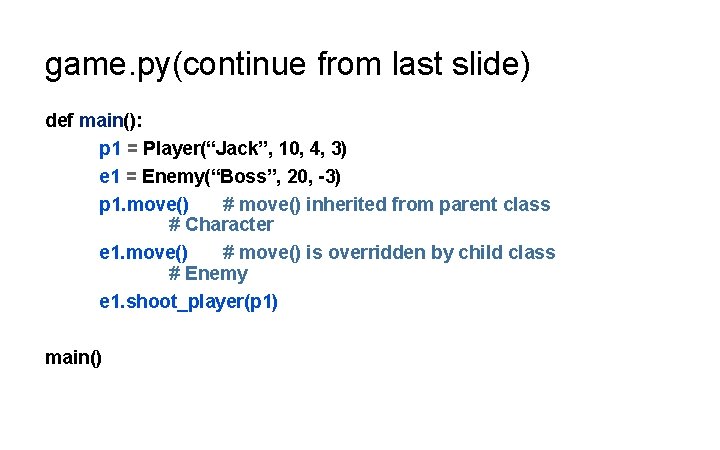 game.py(continue from last slide)

def main():
p1 = Player(“Jack”, 10, 4, 3)
e1 = Enemy(“Boss”, 20, -3)
p1.move() # move() inherited from parent class # Character
e1.move() # move() is overridden by child class # Enemy
e1.shoot_player(p1)

main()